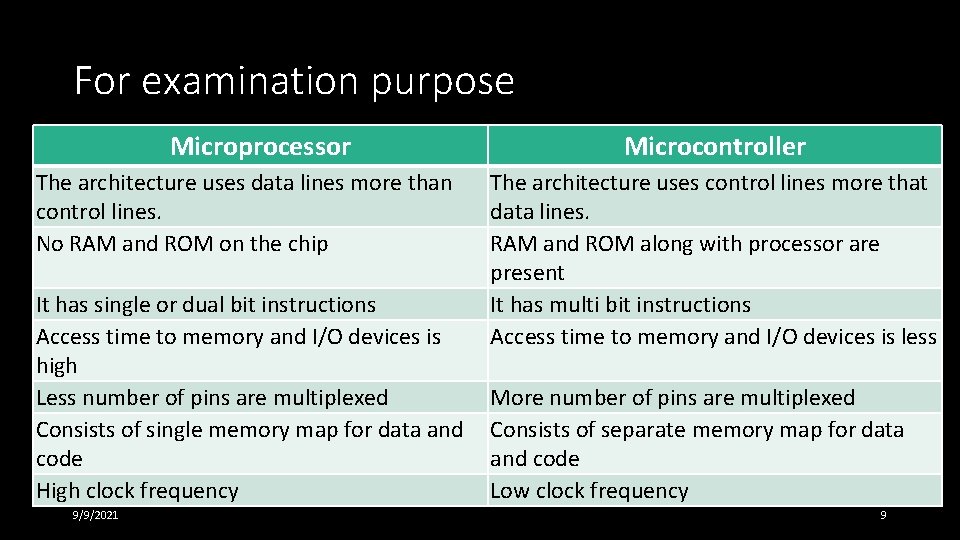 For examination purpose

| Microprocessor | Microcontroller |
|---|---|
| The architecture uses data lines more than control lines. | The architecture uses control lines more that data lines. |
| No RAM and ROM on the chip | RAM and ROM along with processor are present |
| It has single or dual bit instructions | It has multi bit instructions |
| Access time to memory and I/O devices is high | Access time to memory and I/O devices is less |
| Less number of pins are multiplexed | More number of pins are multiplexed |
| Consists of single memory map for data and code | Consists of separate memory map for data and code |
| High clock frequency | Low clock frequency |

9/9/2021

9